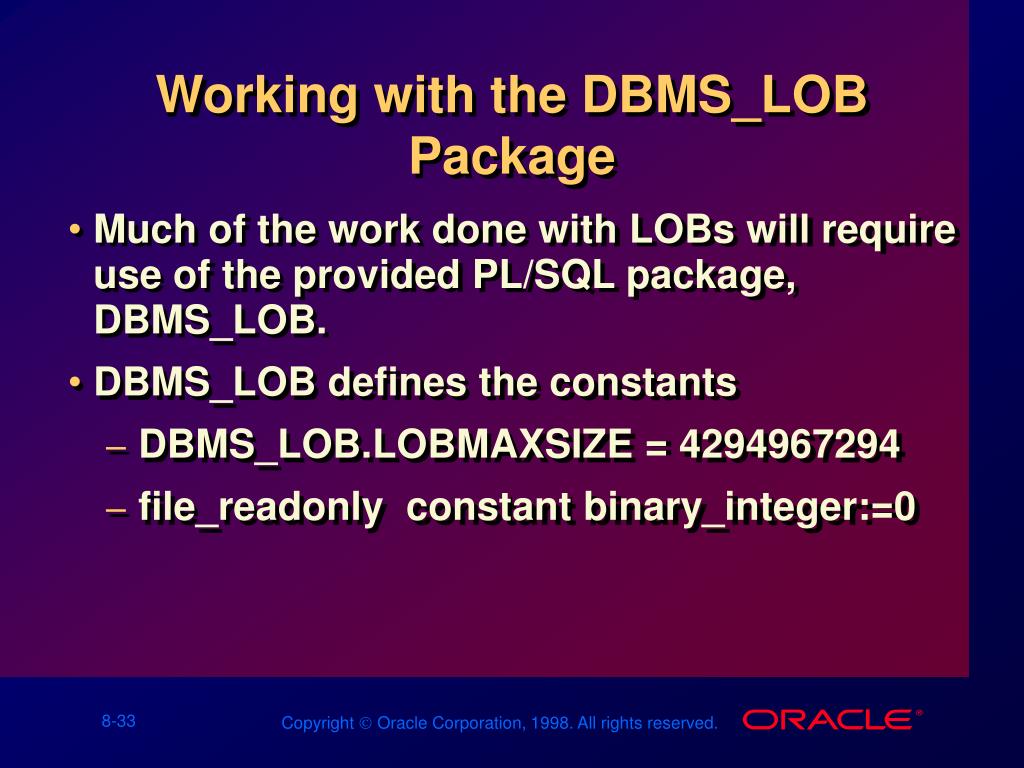 Working with the DBMS_LOB Package

• Much of the work done with LOBs will require use of the provided PL/SQL package, DBMS_LOB.

• DBMS_LOB defines the constants

– DBMS_LOB.LOBMAXSIZE = 4294967294

– file_readonly constant binary_integer:=0

8-33

Copyright © Oracle Corporation, 1998. All rights reserved.

ORACLE®